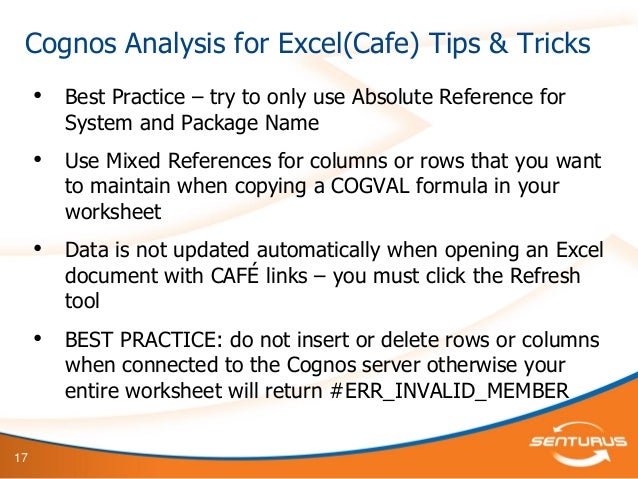 Cognos Analysis for Excel(Cafe) Tips & Tricks

• Best Practice – try to only use Absolute Reference for System and Package Name

• Use Mixed References for columns or rows that you want to maintain when copying a COGVAL formula in your worksheet

• Data is not updated automatically when opening an Excel document with CAFÉ links – you must click the Refresh tool

• BEST PRACTICE: do not insert or delete rows or columns when connected to the Cognos server otherwise your entire worksheet will return #ERR_INVALID_MEMBER

17

SENTURUS